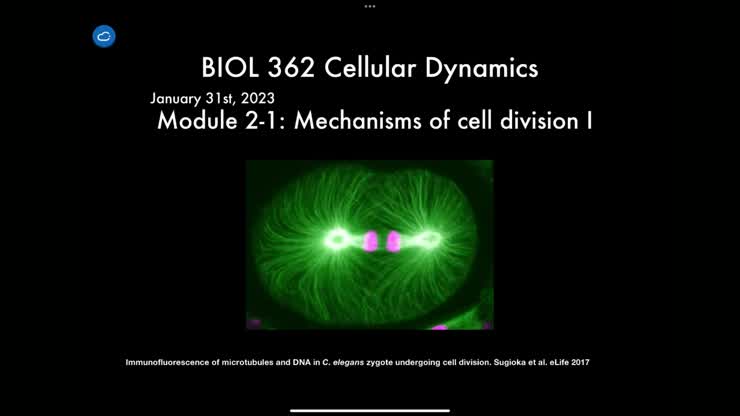 BIOL 362 Cellular Dynamics

January 31st, 2023

Module 2-1: Mechanisms of cell division I

Immunofluorescence of microtubules and DNA in C. elegans zygote undergoing cell division. Sugioka et al. eLife 2017